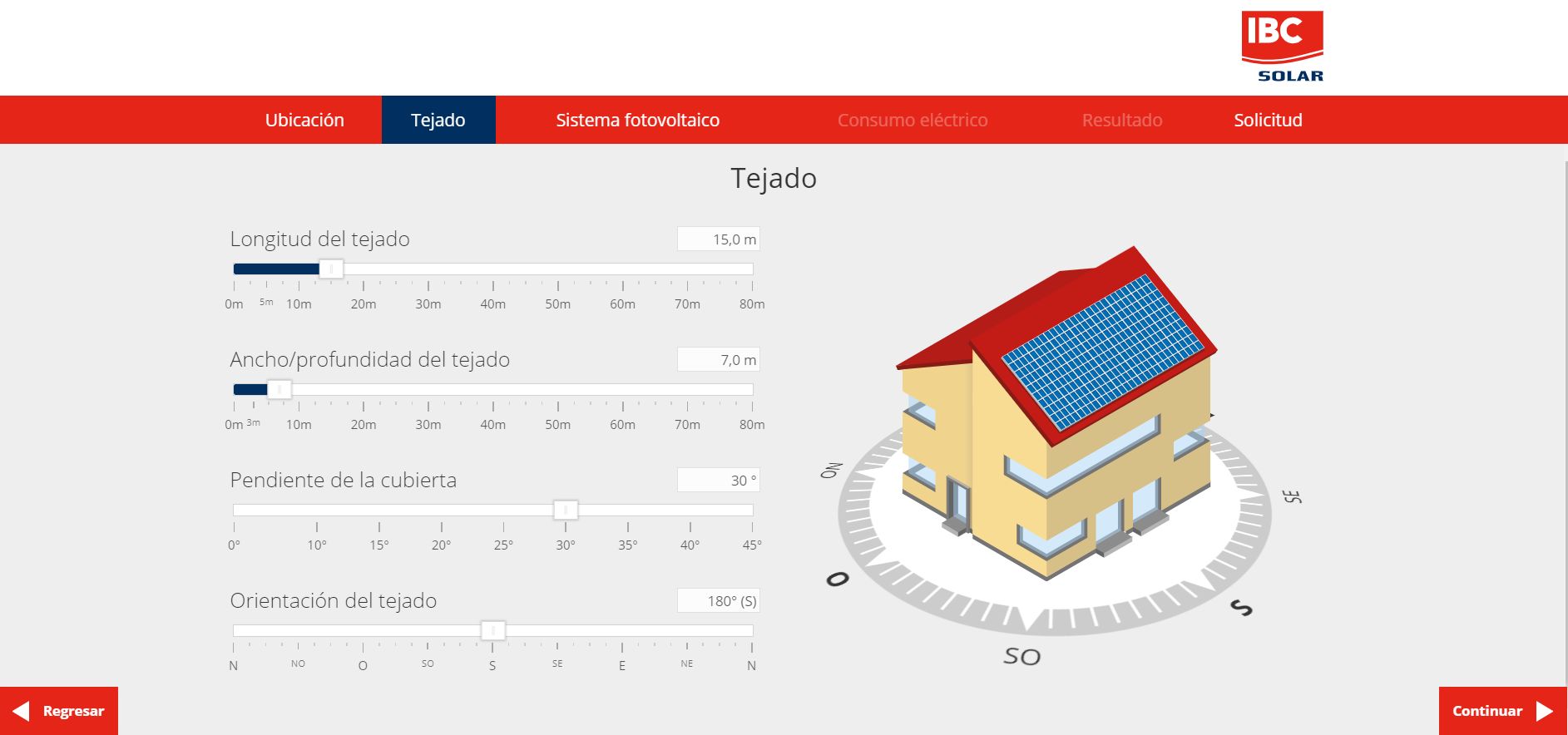 IBC SOLAR

Ubicación Tejado Sistema fotovoltaico Consumo eléctrico Resultado Solicitud

Tejado

Longitud del tejado 15,0 m

0m 5m 10m 20m 30m 40m 50m 60m 70m 80m

Ancho/profundidad del tejado 7,0 m

0m 3m 10m 20m 30m 40m 50m 60m 70m 80m

Pendiente de la cubierta 30 °

0° 10° 15° 20° 25° 30° 35° 40° 45°

Orientación del tejado 180° (S)

N NO O SO S SE E NE N

NO SE O S SO

Regresar

Continuar